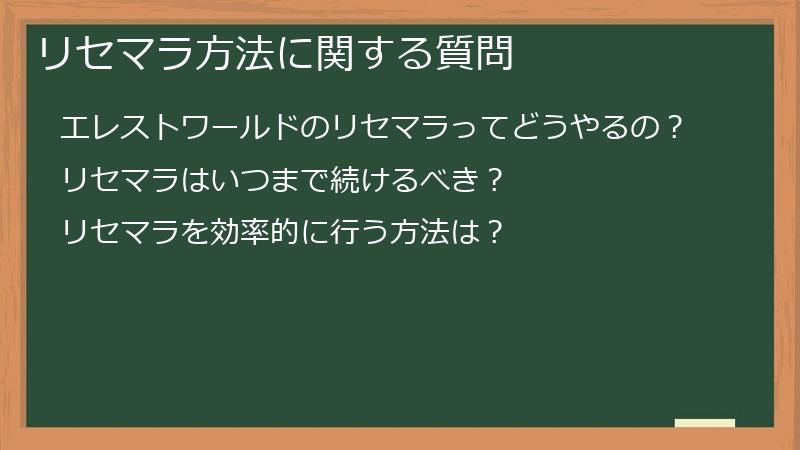 リセマラ方法に関する質問

エレストワールドのリセマラってどうやるの？

リセマラはいつまで続けるべき？

リセマラを効率的に行う方法は？